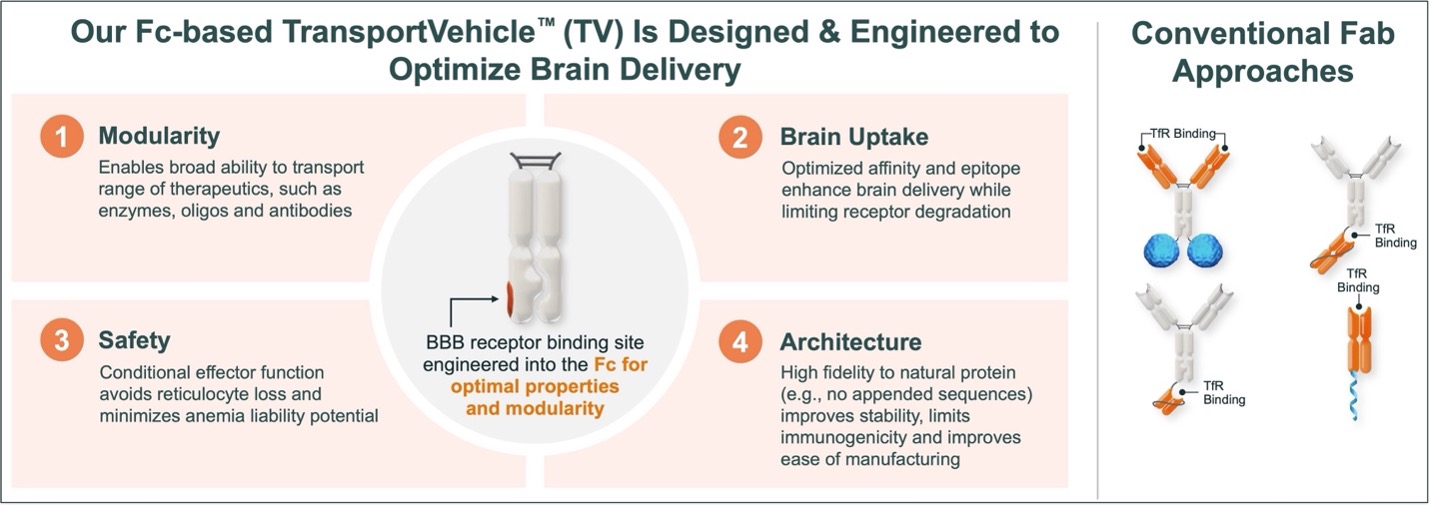 Our Fc-based TransportVehicle™ (TV) Is Designed & Engineered to Optimize Brain Delivery

1 Modularity
Enables broad ability to transport range of therapeutics, such as enzymes, oligos and antibodies

2 Brain Uptake
Optimized affinity and epitope enhance brain delivery while limiting receptor degradation

BBB receptor binding site engineered into the Fc for optimal properties and modularity

3 Safety
Conditional effector function avoids reticulocyte loss and minimizes anemia liability potential

4 Architecture
High fidelity to natural protein (e.g., no appended sequences) improves stability, limits immunogenicity and improves ease of manufacturing

Conventional Fab Approaches

TfR Binding

TfR Binding

TfR Binding

TfR Binding